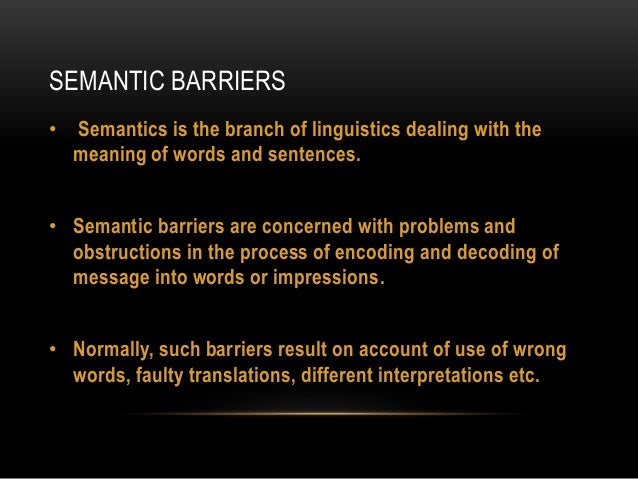 SEMANTIC BARRIERS

• Semantics is the branch of linguistics dealing with the meaning of words and sentences.

• Semantic barriers are concerned with problems and obstructions in the process of encoding and decoding of message into words or impressions.

• Normally, such barriers result on account of use of wrong words, faulty translations, different interpretations etc.